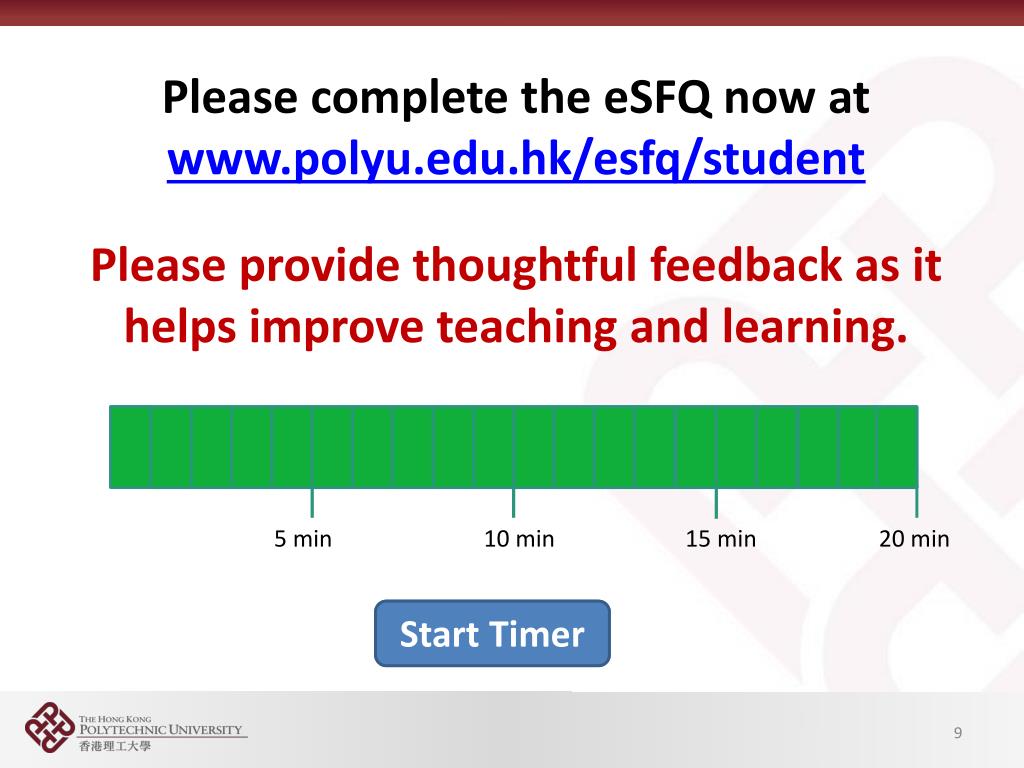 Please complete the eSFQ now at www.polyu.edu.hk/esfq/student

Please provide thoughtful feedback as it helps improve teaching and learning.

5 min
10 min
15 min
20 min

Start Timer

THE HONG KONG
POLYTECHNIC UNIVERSITY
香港理工大學

9